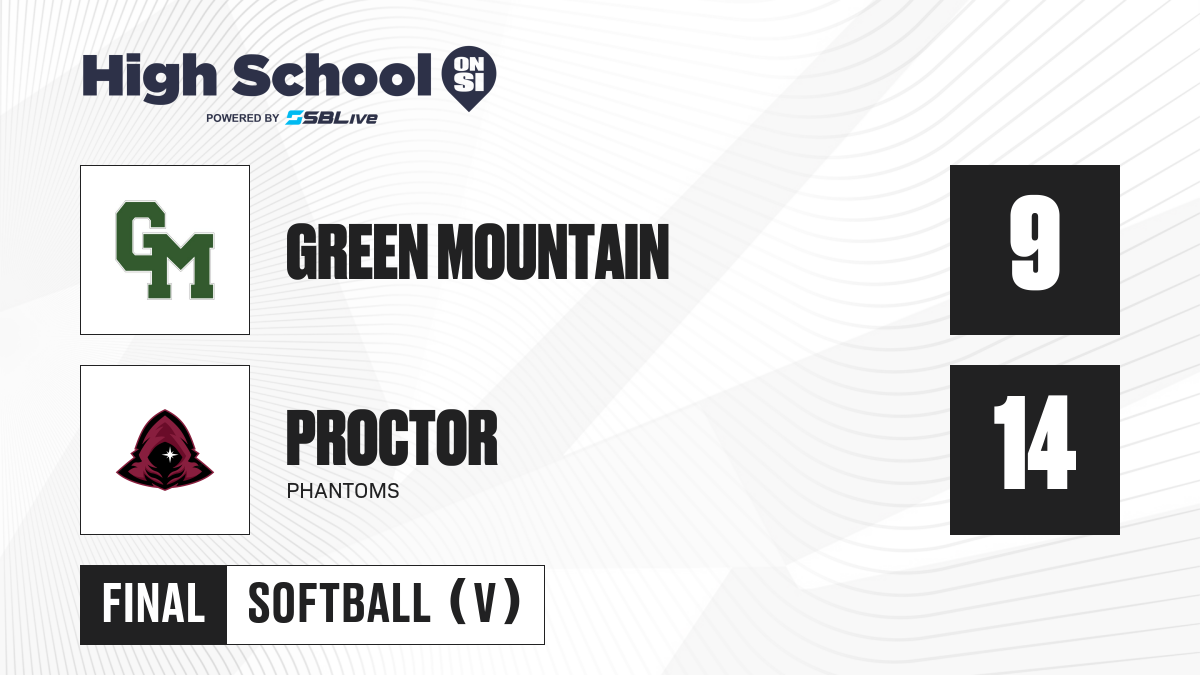 High School ON SI
POWERED BY SBLive

GM

GREEN MOUNTAIN

9

PROCTOR
PHANTOMS

14

FINAL SOFTBALL (V)